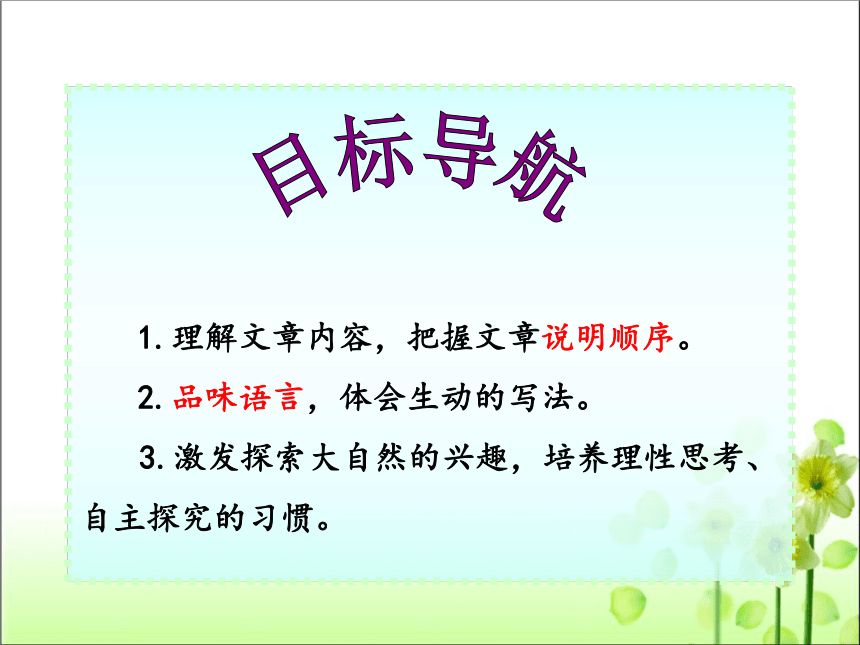 目标导航

1. 理解文章内容，把握文章说明顺序。

2. 品味语言，体会生动的写法。

3. 激发探索大自然的兴趣，培养理性思考、自主探究的习惯。